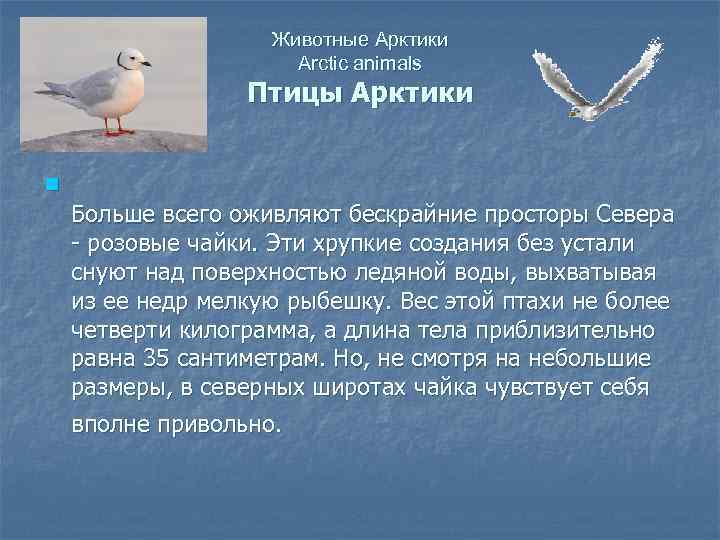 Животные Арктики
Arctic animals
Птицы Арктики

Больше всего оживляют бескрайние просторы Севера - розовые чайки. Эти хрупкие создания без устали снуют над поверхностью ледяной воды, выхватывая из ее недр мелкую рыбешку. Вес этой птахи не более четверти килограмма, а длина тела приблизительно равна 35 сантиметрам. Но, не смотря на небольшие размеры, в северных широтах чайка чувствует себя вполне привольно.